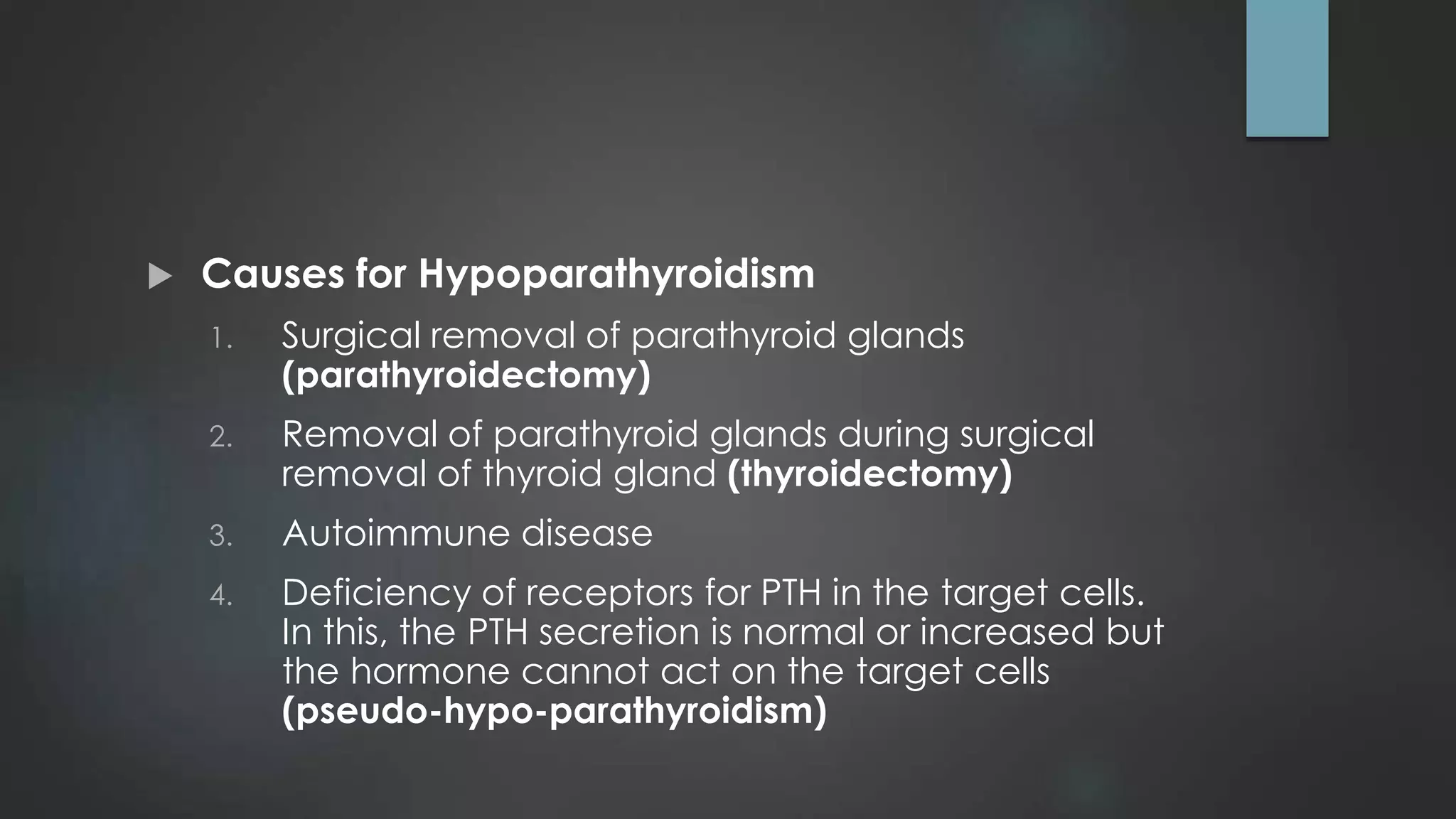 Causes for Hypoparathyroidism

1. Surgical removal of parathyroid glands (parathyroidectomy)

2. Removal of parathyroid glands during surgical removal of thyroid gland (thyroidectomy)

3. Autoimmune disease

4. Deficiency of receptors for PTH in the target cells. In this, the PTH secretion is normal or increased but the hormone cannot act on the target cells (pseudo-hypo-parathyroidism)